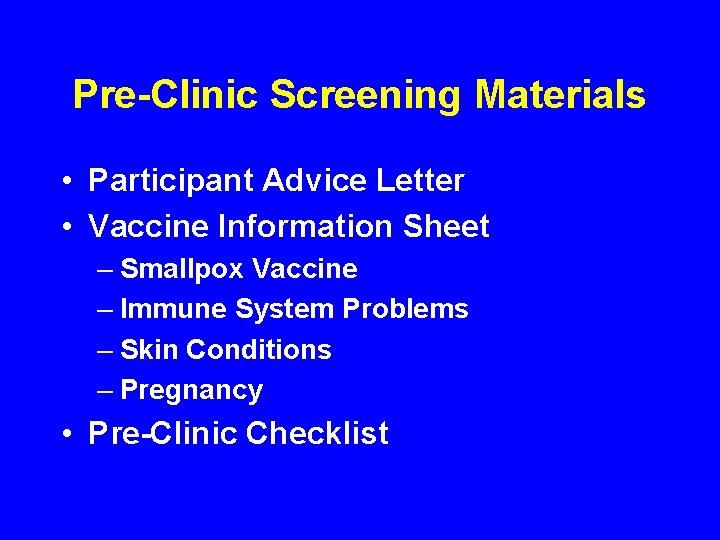 Pre-Clinic Screening Materials

• Participant Advice Letter
• Vaccine Information Sheet
– Smallpox Vaccine
– Immune System Problems
– Skin Conditions
– Pregnancy
• Pre-Clinic Checklist